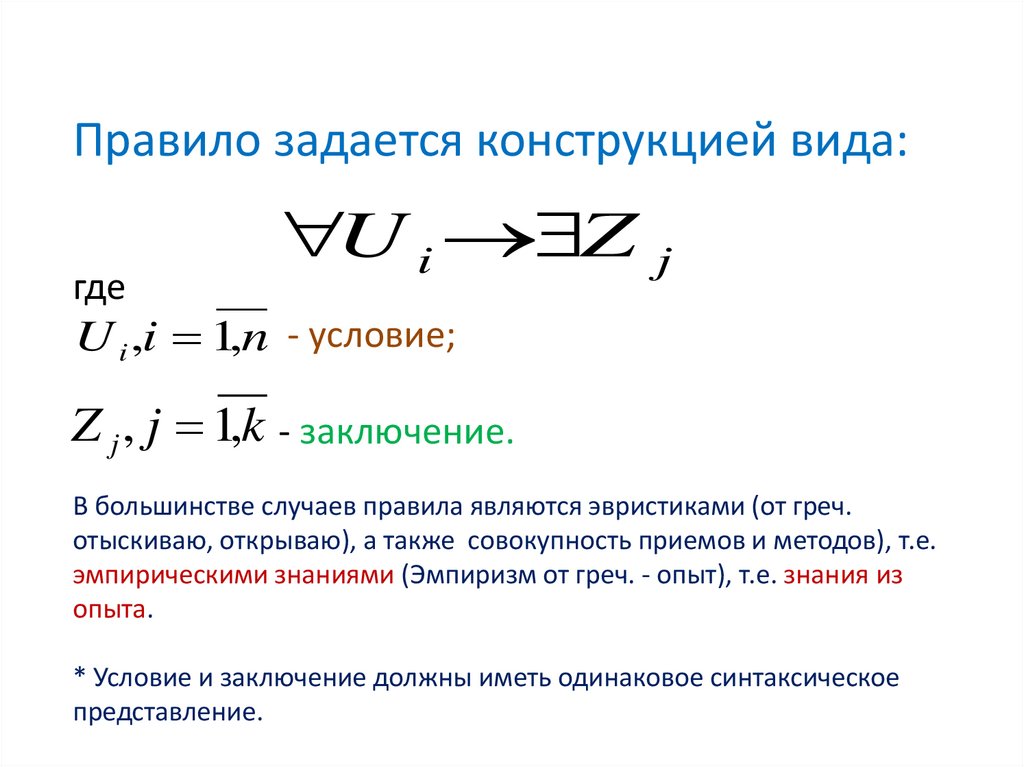 Правило задается конструкцией вида:

$\forall U_i \rightarrow \exists Z_j$

где

$U_i, i = \overline{1,n}$ - условие;

$Z_j, j = \overline{1,k}$ - заключение.

В большинстве случаев правила являются эвристиками (от греч. отыскиваю, открываю), а также совокупность приемов и методов), т.е. эмпирическими знаниями (Эмпиризм от греч. - опыт), т.е. знания из опыта.

* Условие и заключение должны иметь одинаковое синтаксическое представление.